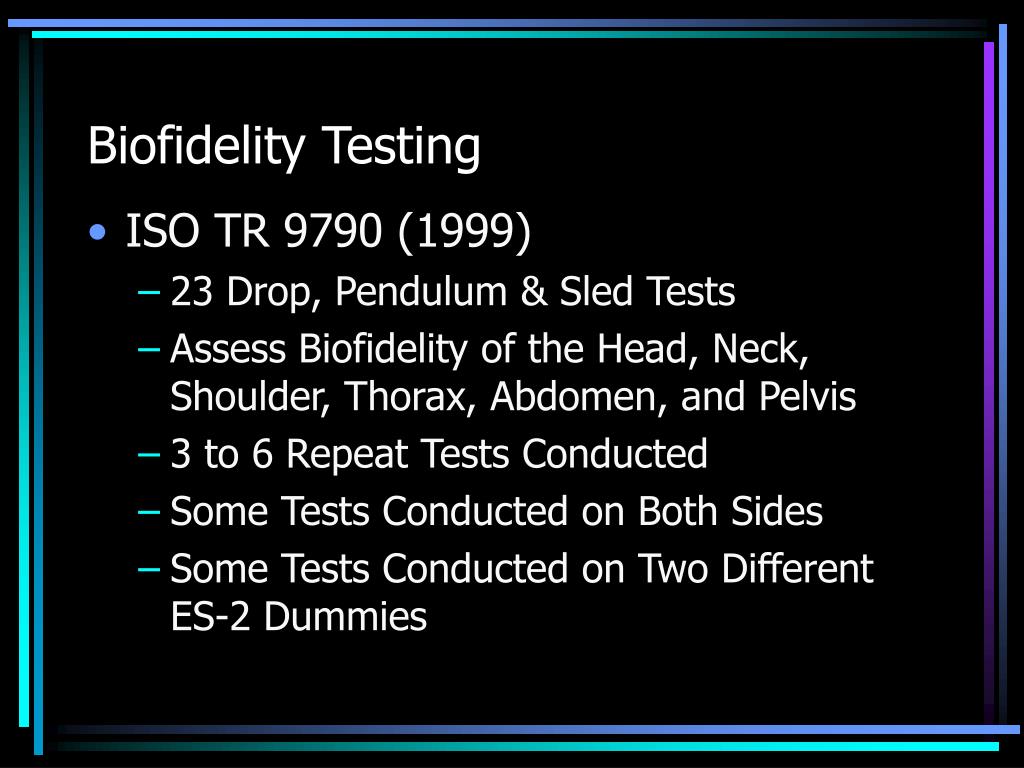 Biofidelity Testing

• ISO TR 9790 (1999)
– 23 Drop, Pendulum & Sled Tests
– Assess Biofidelity of the Head, Neck, Shoulder, Thorax, Abdomen, and Pelvis
– 3 to 6 Repeat Tests Conducted
– Some Tests Conducted on Both Sides
– Some Tests Conducted on Two Different ES-2 Dummies